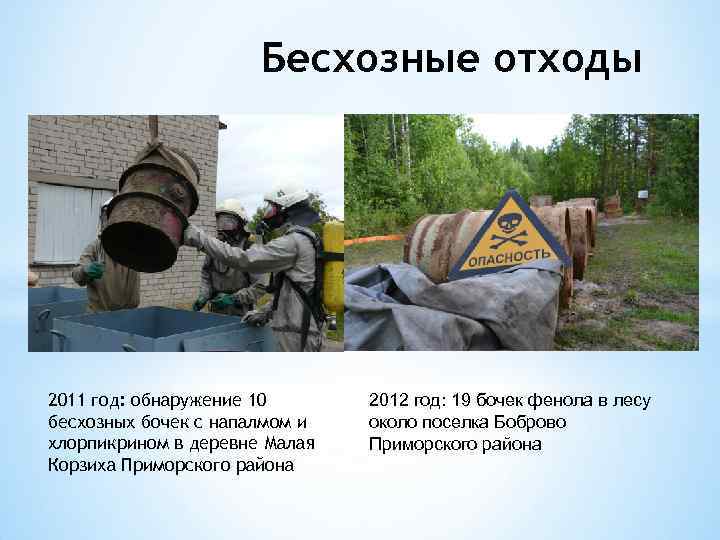 Бесхозные отходы

ОПАСНОСТЬ

2011 год: обнаружение 10 бесхозных бочек с напалмом и хлорпикрином в деревне Малая Корзиха Приморского района

2012 год: 19 бочек фенола в лесу около поселка Боброво Приморского района